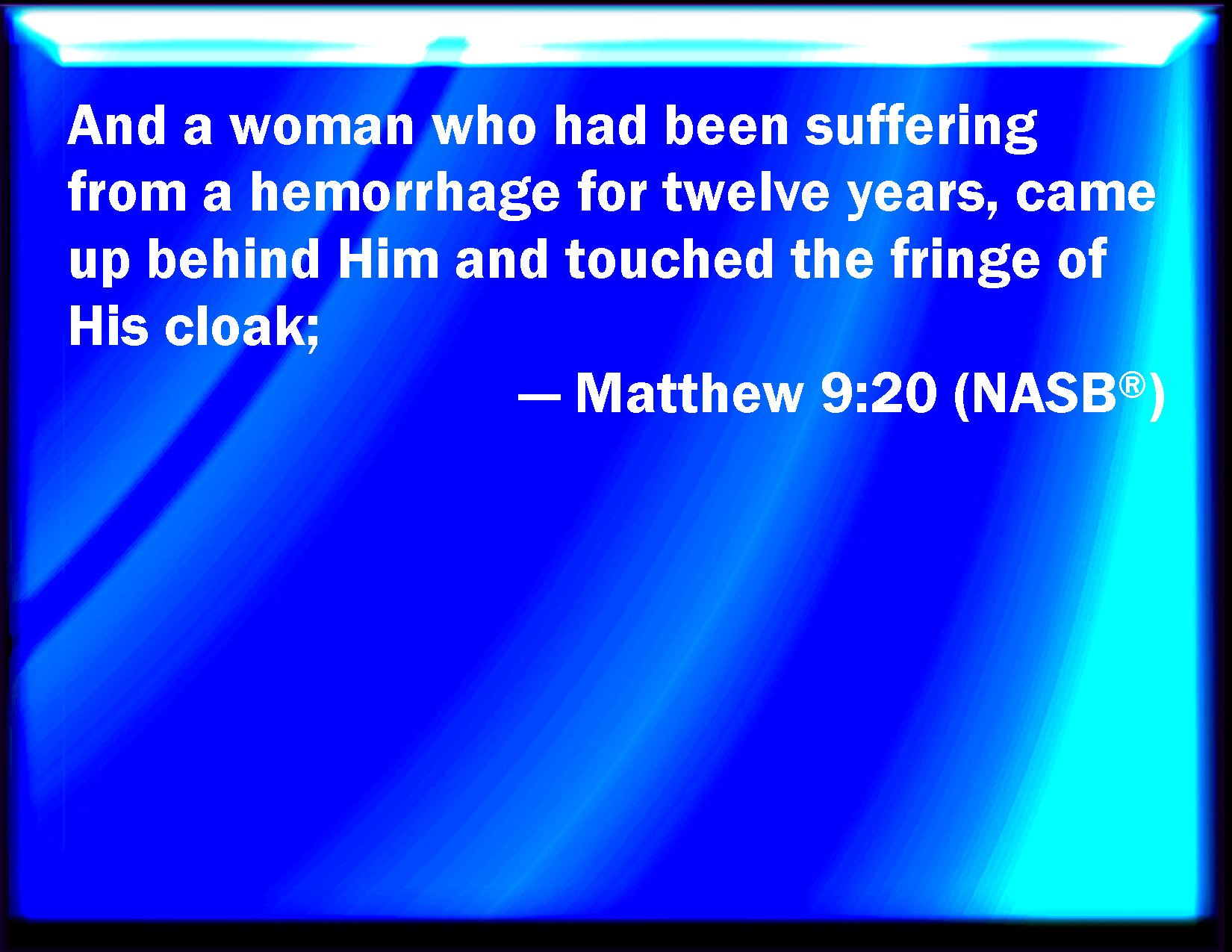 And a woman who had been suffering from a hemorrhage for twelve years, came up behind Him and touched the fringe of His cloak;

— Matthew 9:20 (NASB®)